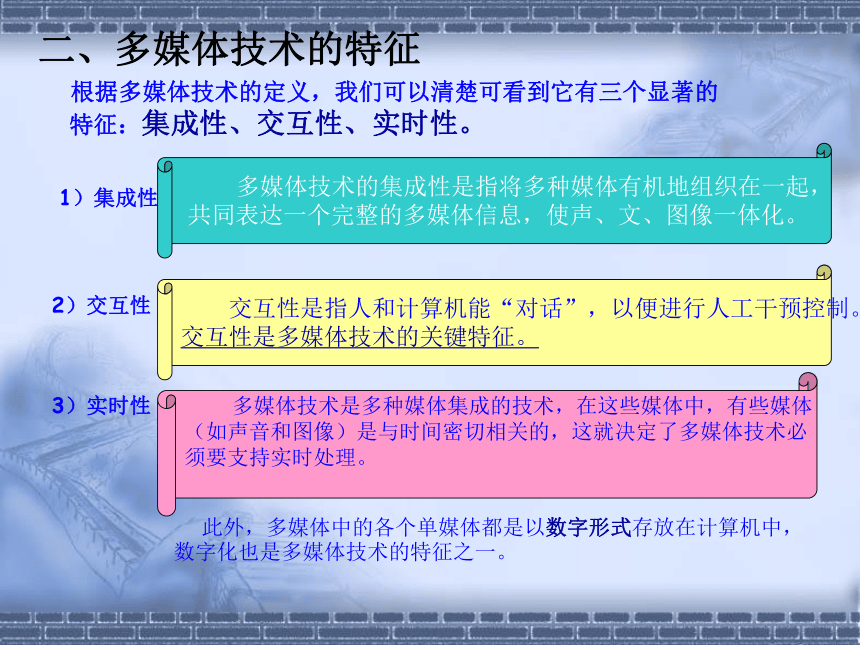 二、多媒体技术的特征

根据多媒体技术的定义，我们可以清楚可看到它有三个显著的特征：集成性、交互性、实时性。

1）集成性

多媒体技术的集成性是指将多种媒体有机地组织在一起，共同表达一个完整的多媒体信息，使声、文、图像一体化。

2）交互性

交互性是指人和计算机能“对话”，以便进行人工干预控制。交互性是多媒体技术的关键特征。

3）实时性

多媒体技术是多种媒体集成的技术，在这些媒体中，有些媒体（如声音和图像）是与时间密切相关的，这就决定了多媒体技术必须要支持实时处理。

此外，多媒体中的各个单媒体都是以数字形式存放在计算机中，数字化也是多媒体技术的特征之一。